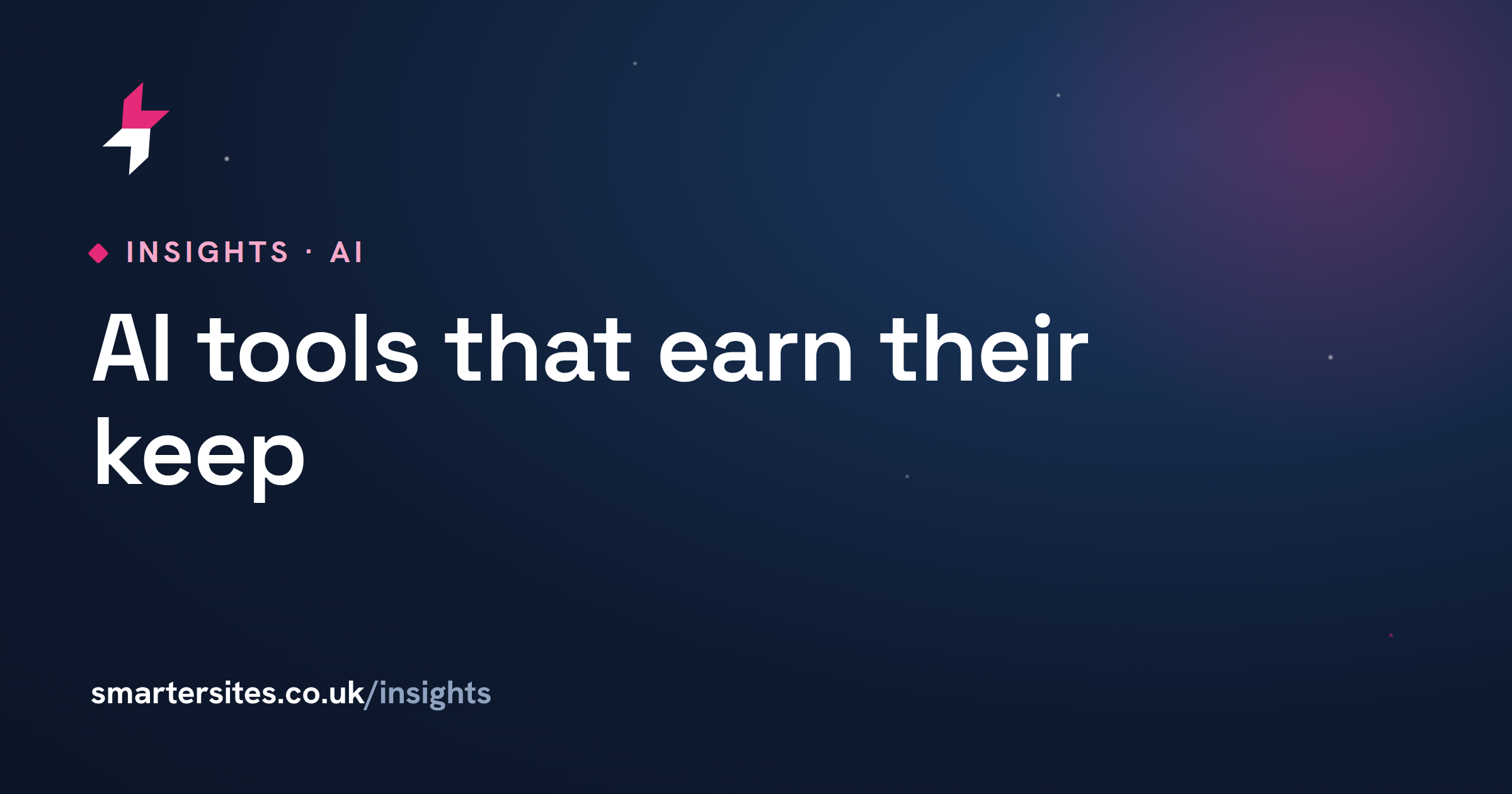 INSIGHTS · AI

AI tools that earn their keep

smartersites.co.uk/insights